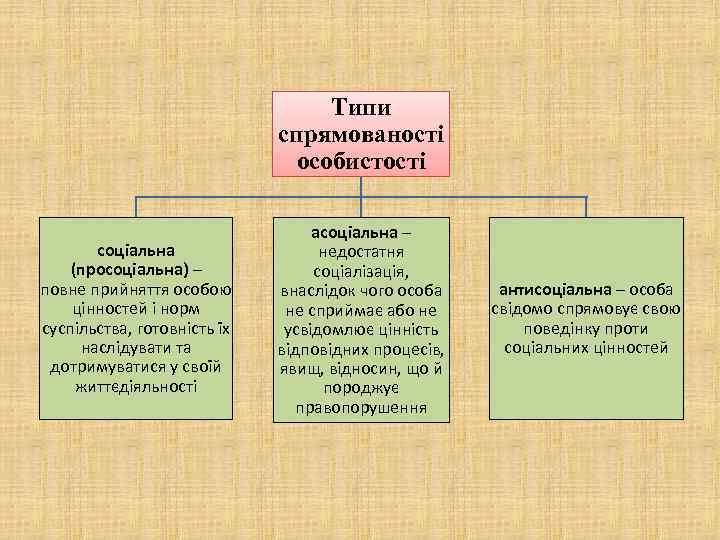 Типи спрямованості особистості

соціальна (просоціальна) – повне прийняття особою цінностей і норм суспільства, готовність їх наслідувати та дотримуватися у своїй життєдіяльності

асоціальна – недостатня соціалізація, внаслідок чого особа не сприймає або не усвідомлює цінність відповідних процесів, явищ, відносин, що й породжує правопорушення

антисоціальна – особа свідомо спрямовує свою поведінку проти соціальних цінностей